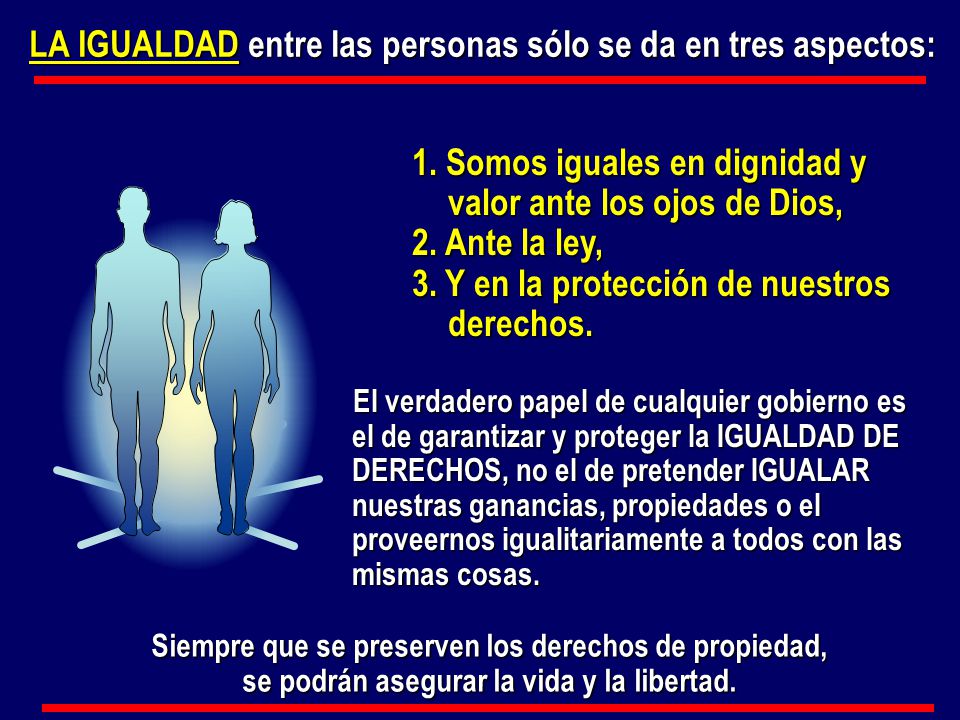 LA IGUALDAD entre las personas sólo se da en tres aspectos:

1. Somos iguales en dignidad y valor ante los ojos de Dios,
2. Ante la ley,
3. Y en la protección de nuestros derechos.

El verdadero papel de cualquier gobierno es el de garantizar y proteger la IGUALDAD DE DERECHOS, no el de pretender IGUALAR nuestras ganancias, propiedades o el proveernos igualitariamente a todos con las mismas cosas.

Siempre que se preserven los derechos de propiedad, se podrán asegurar la vida y la libertad.